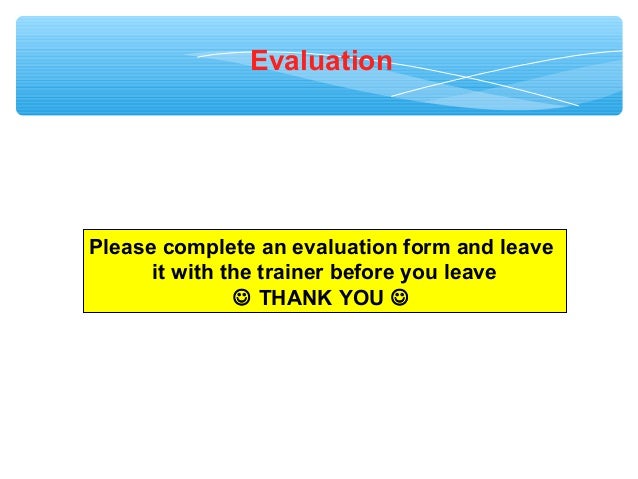 Evaluation

Please complete an evaluation form and leave it with the trainer before you leave
☺ THANK YOU ☺